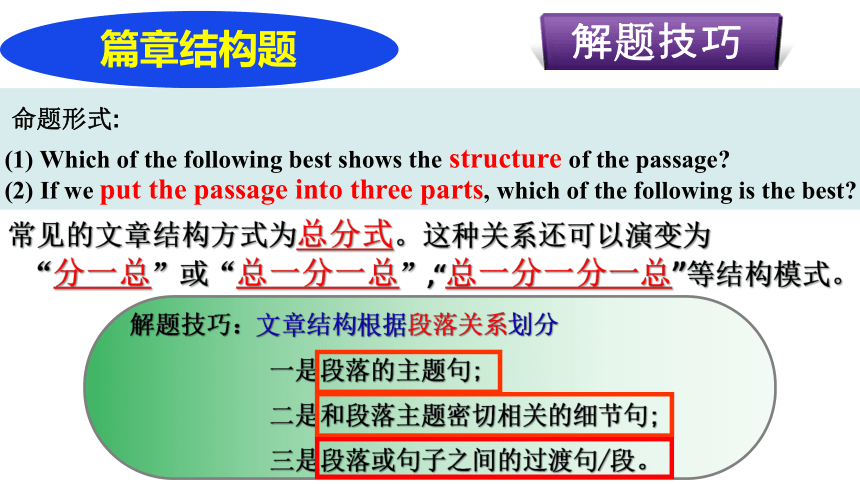 篇章结构题

解题技巧

命题形式:

(1) Which of the following best shows the structure of the passage?

(2) If we put the passage into three parts, which of the following is the best?

常见的文章结构方式为总分式。这种关系还可以演变为“分一总” 或 “总一分一总” ,“总一分一分一总”等结构模式。

解题技巧：文章结构根据段落关系划分

一是段落的主题句;

二是和段落主题密切相关的细节句;

三是段落或句子之间的过渡句/段。